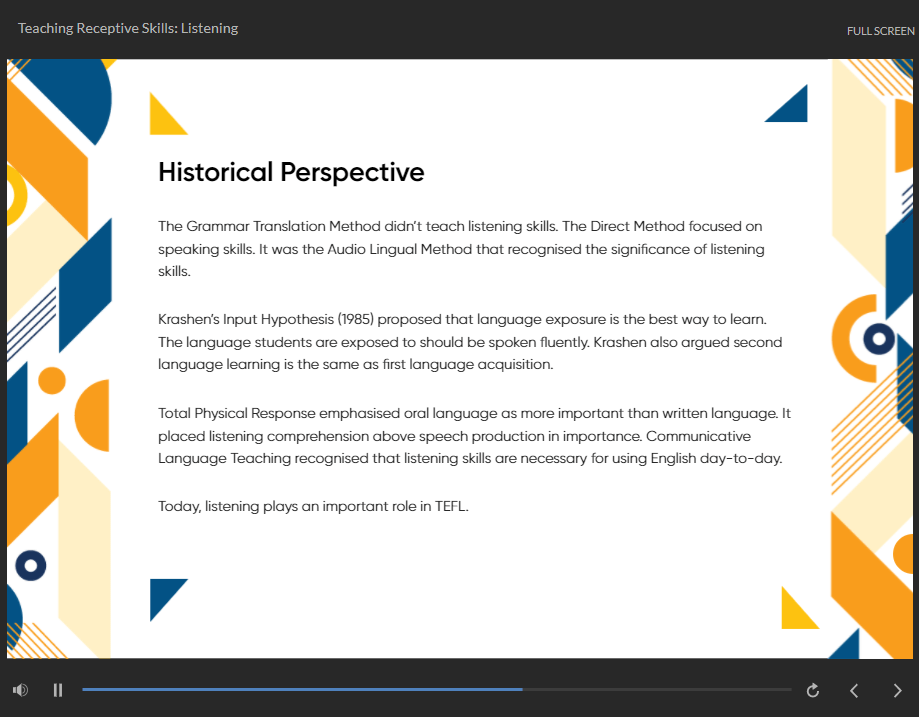 Teaching Receptive Skills: Listening

FULL SCREEN

Historical Perspective

The Grammar Translation Method didn't teach listening skills. The Direct Method focused on speaking skills. It was the Audio Lingual Method that recognised the significance of listening skills.

Krashen's Input Hypothesis (1985) proposed that language exposure is the best way to learn. The language students are exposed to should be spoken fluently. Krashen also argued second language learning is the same as first language acquisition.

Total Physical Response emphasised oral language as more important than written language. It placed listening comprehension above speech production in importance. Communicative Language Teaching recognised that listening skills are necessary for using English day-to-day.

Today, listening plays an important role in TEFL.